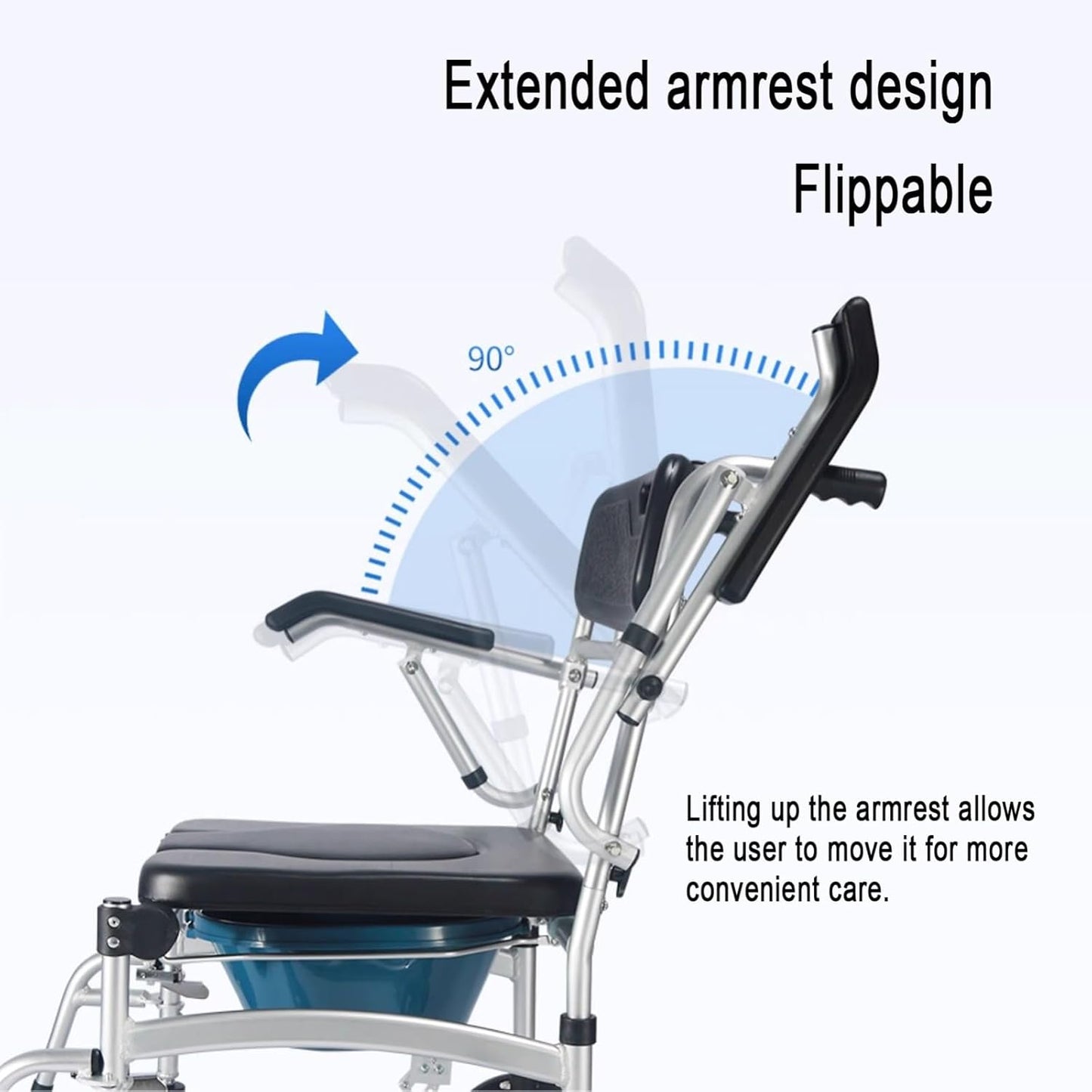 Extended armrest design

Flippable

90°

Lifting up the armrest allows the user to move it for more convenient care.